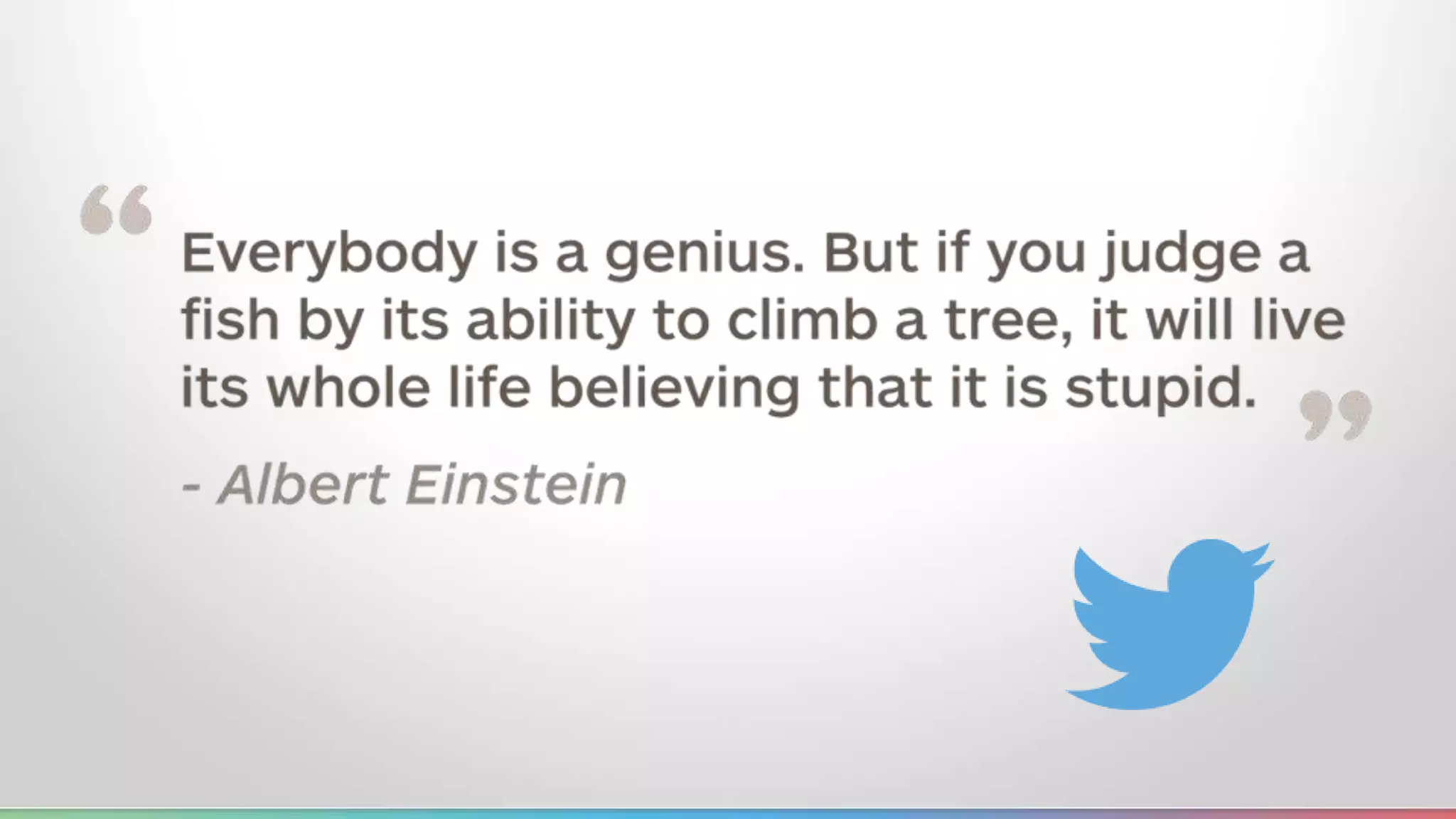 “Everybody is a genius. But if you judge a fish by its ability to climb a tree, it will live its whole life believing that it is stupid.”

- Albert Einstein